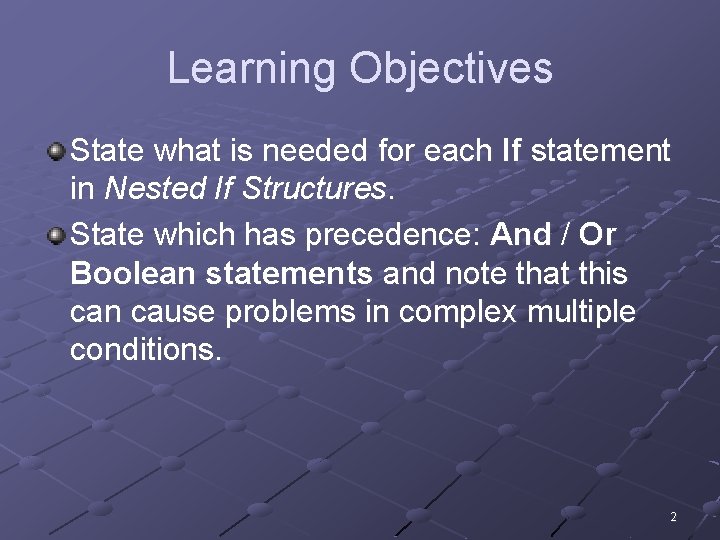 Learning Objectives

State what is needed for each If statement in Nested If Structures.

State which has precedence: And / Or Boolean statements and note that this can cause problems in complex multiple conditions.

2